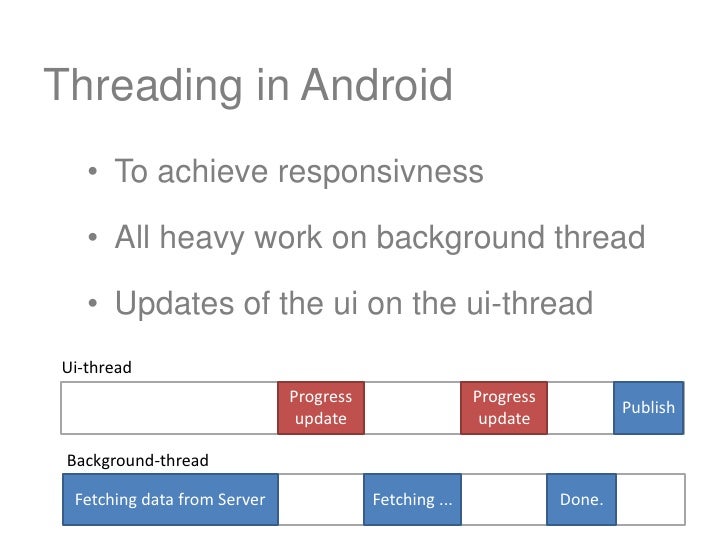 Threading in Android

• To achieve responsivness

• All heavy work on background thread

• Updates of the ui on the ui-thread

Ui-thread

Progress update

Progress update

Publish

Background-thread

Fetching data from Server

Fetching ...

Done.